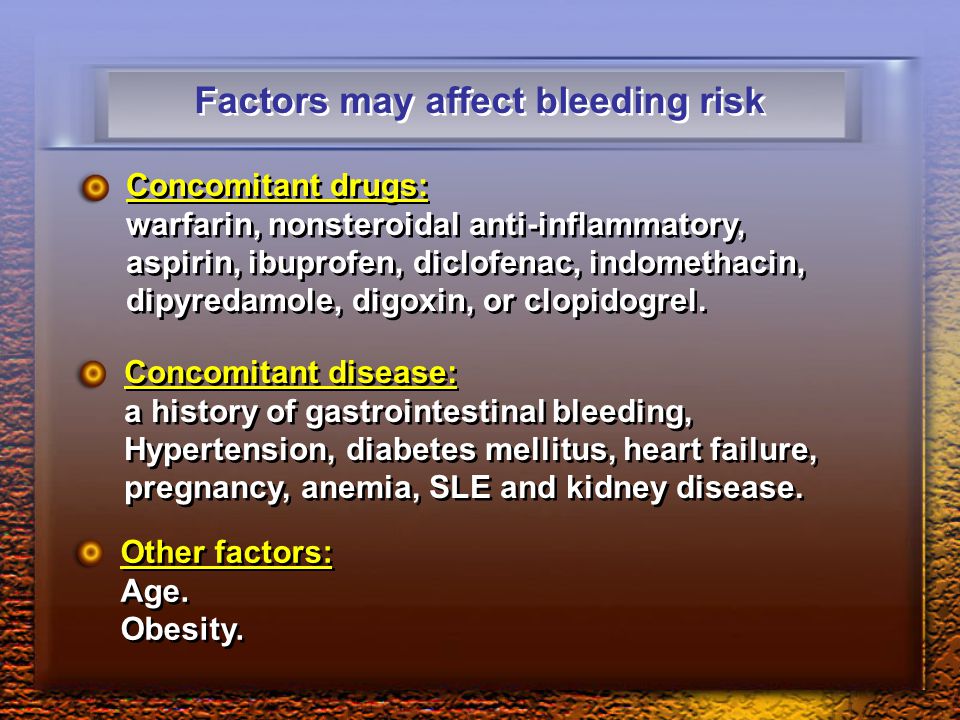 Factors may affect bleeding risk

Concomitant drugs:
warfarin, nonsteroidal anti-inflammatory, aspirin, ibuprofen, diclofenac, indomethacin, dipyredamole, digoxin, or clopidogrel.

Concomitant disease:
a history of gastrointestinal bleeding, Hypertension, diabetes mellitus, heart failure, pregnancy, anemia, SLE and kidney disease.

Other factors:
Age.
Obesity.